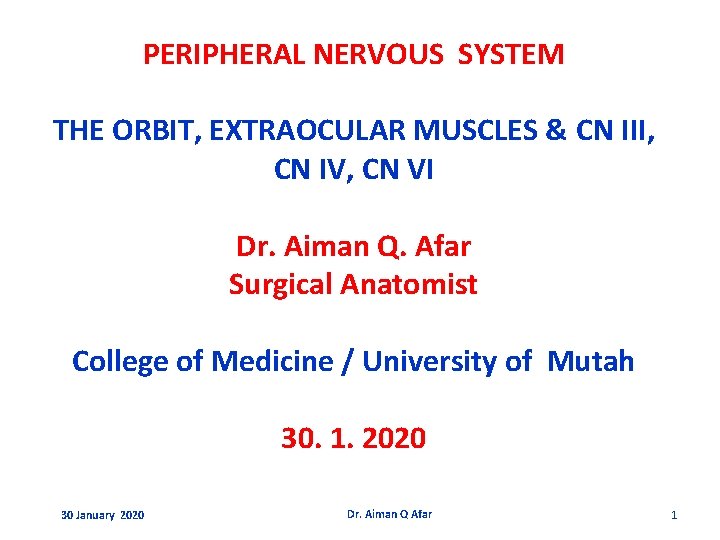 PERIPHERAL NERVOUS SYSTEM

THE ORBIT, EXTRAOCULAR MUSCLES & CN III, CN IV, CN VI

Dr. Aiman Q. Afar
Surgical Anatomist

College of Medicine / University of Mutah

30. 1. 2020

30 January 2020

Dr. Aiman Q Afar

1